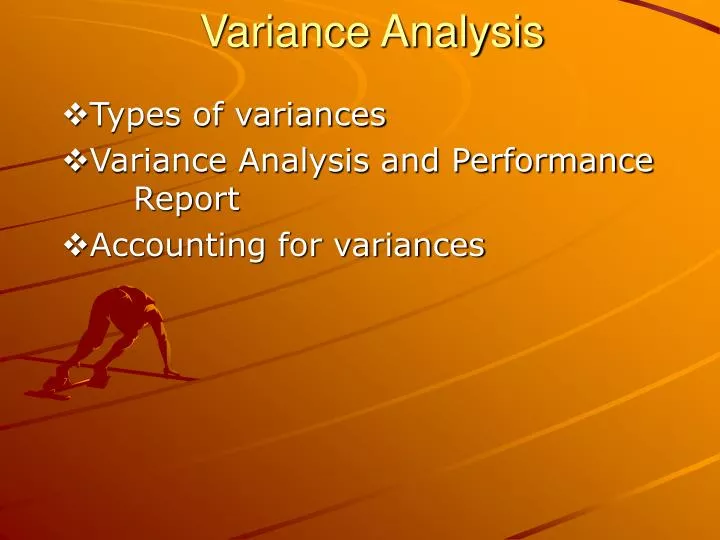 Variance Analysis

❖Types of variances

❖Variance Analysis and Performance Report

❖Accounting for variances